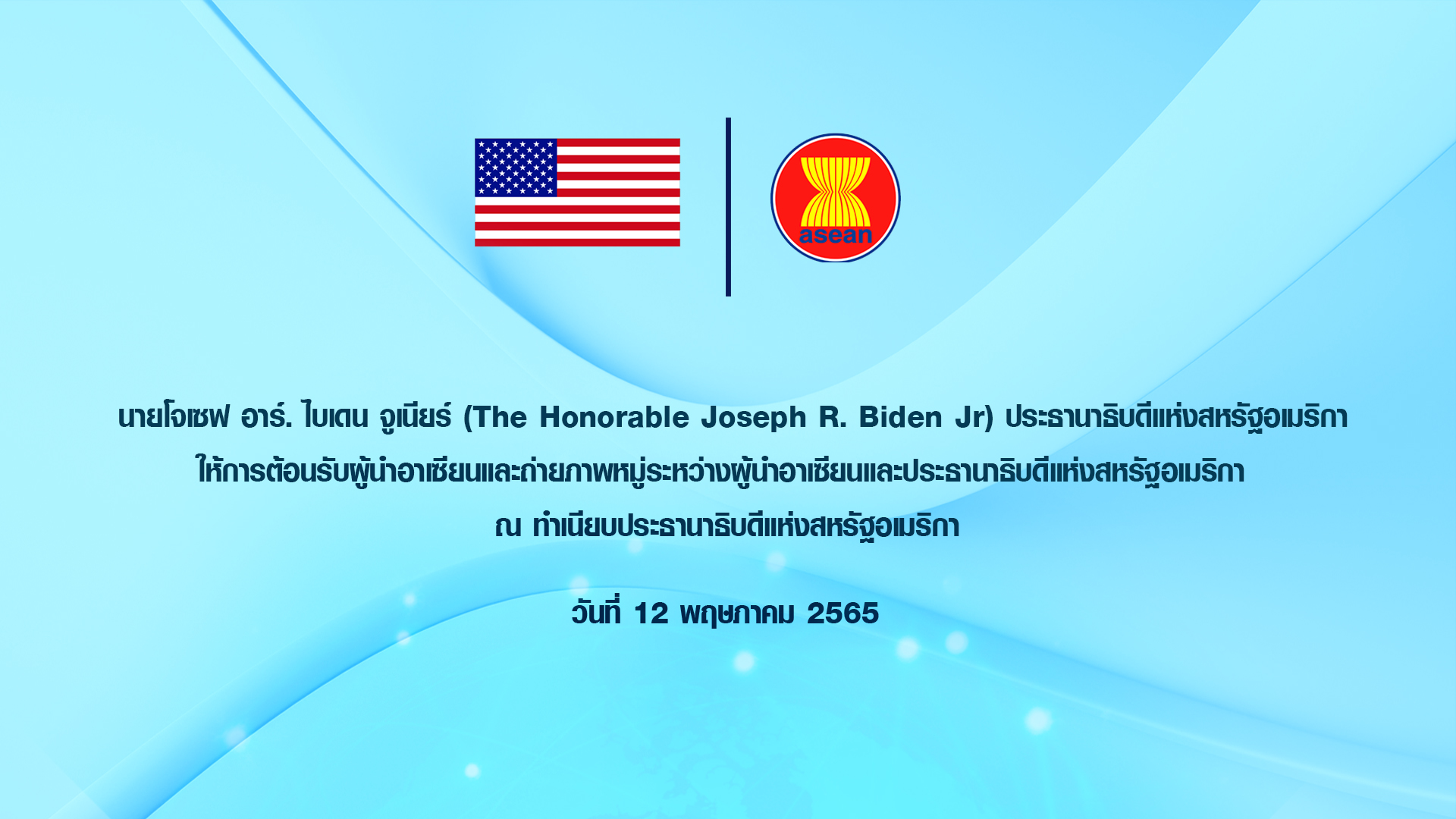 asean

นายโจเซฟ อาร์. ไบเดน จูเนียร์ (The Honorable Joseph R. Biden Jr) ประธานาธิบดีแห่งสหรัฐอเมริกา ให้การต้อนรับผู้นำอาเซียนและถ่ายภาพหมู่ระหว่างผู้นำอาเซียนและประธานาธิบดีแห่งสหรัฐอเมริกา ณ ทำเนียบประธานาธิบดีแห่งสหรัฐอเมริกา

วันที่ 12 พฤษภาคม 2565